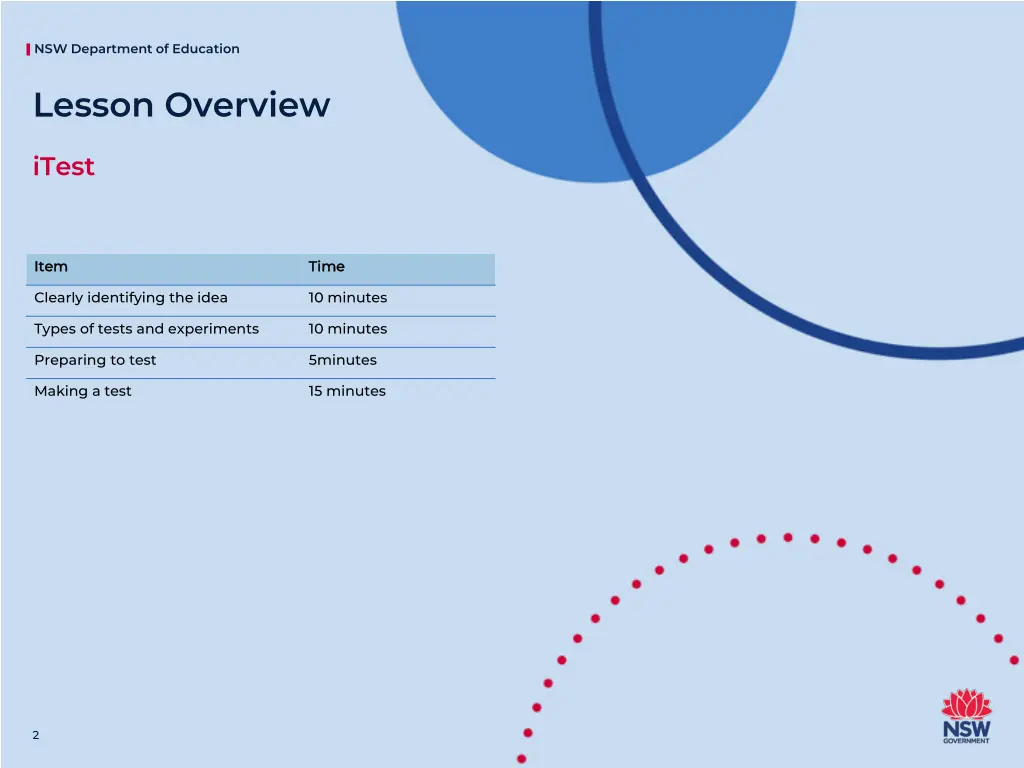 NSW Department of Education

Lesson Overview

iTest

| Item | Time |
|---|---|
| Clearly identifying the idea | 10 minutes |
| Types of tests and experiments | 10 minutes |
| Preparing to test | 5minutes |
| Making a test | 15 minutes |

2

NSW GOVERNMENT